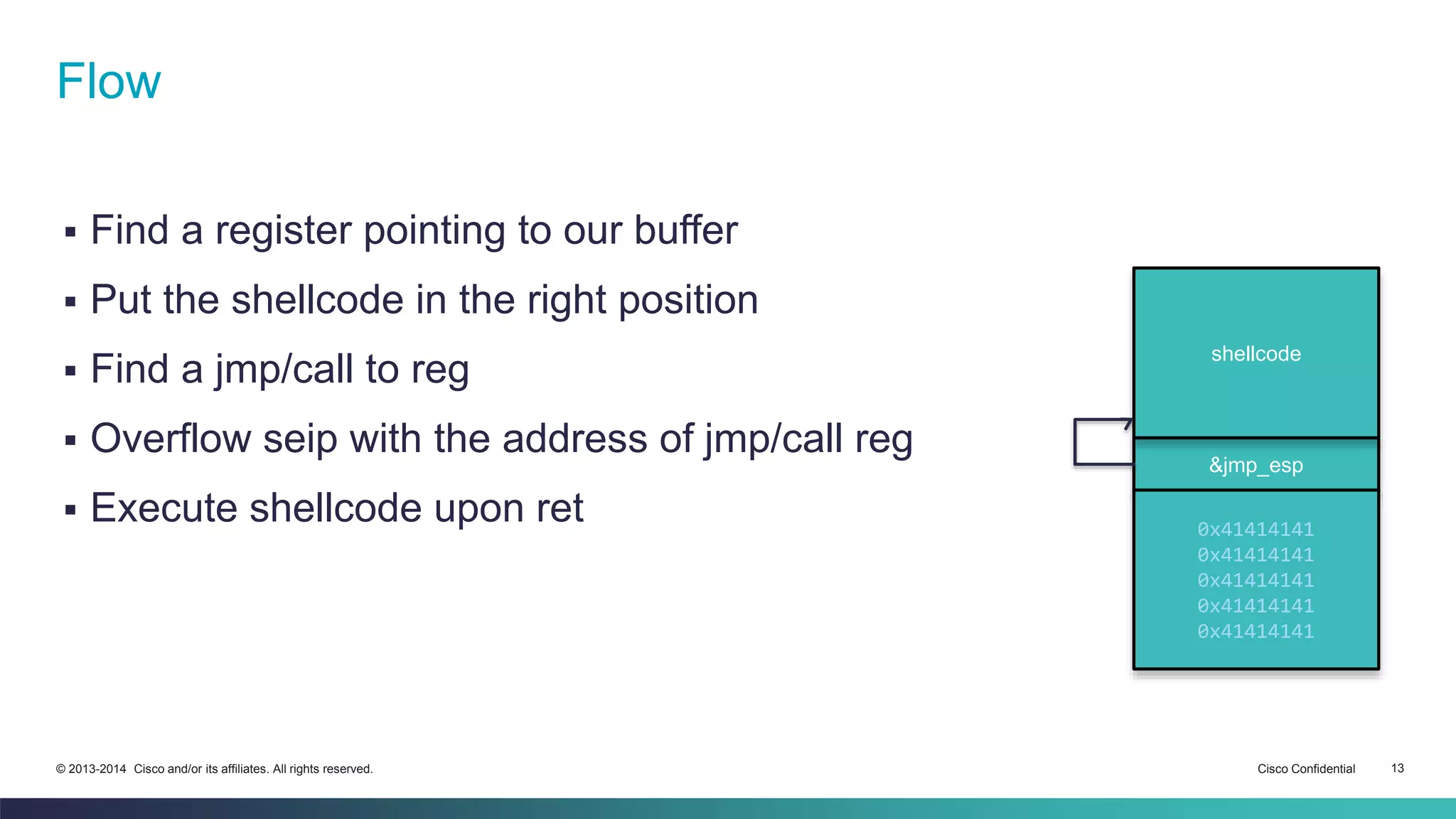 Flow

▪ Find a register pointing to our buffer
▪ Put the shellcode in the right position
▪ Find a jmp/call to reg
▪ Overflow seip with the address of jmp/call reg
▪ Execute shellcode upon ret

shellcode

&jmp_esp

0x41414141
0x41414141
0x41414141
0x41414141
0x41414141

© 2013-2014 Cisco and/or its affiliates. All rights reserved.

Cisco Confidential

13